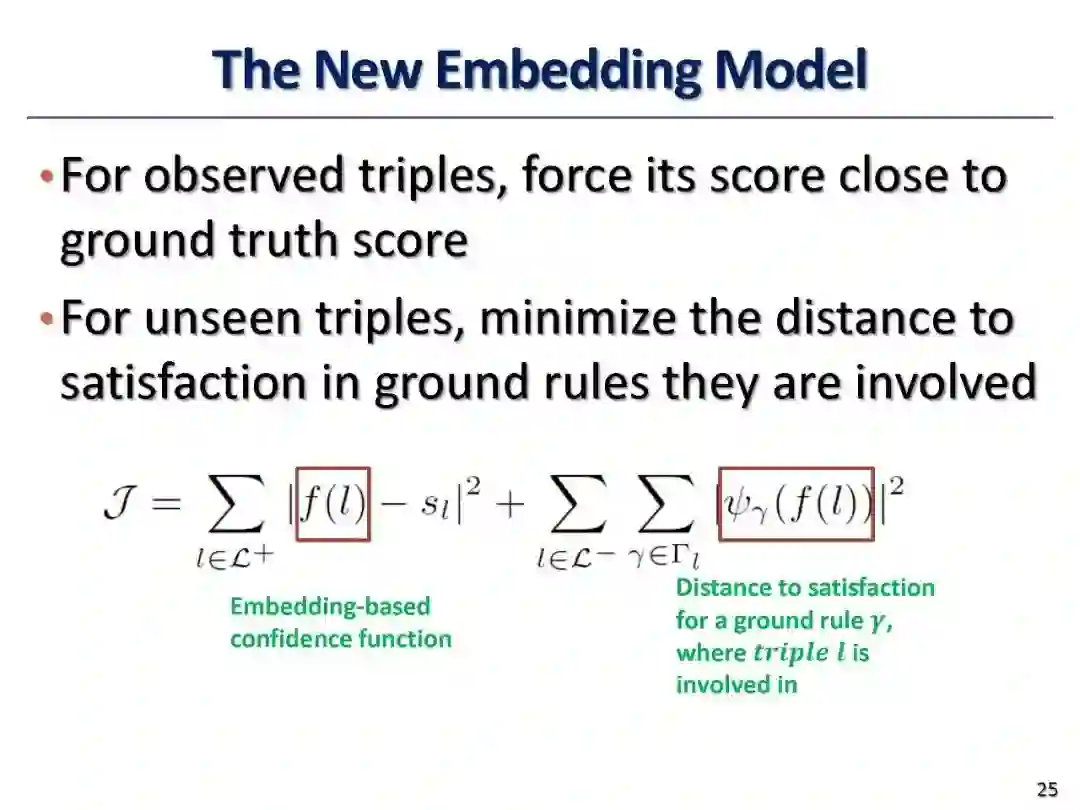 The New Embedding Model

• For observed triples, force its score close to ground truth score

• For unseen triples, minimize the distance to satisfaction in ground rules they are involved

$\mathcal{J} = \sum_{l \in \mathcal{L}^+} |f(l) - s_l|^2 + \sum_{l \in \mathcal{L}^-} \sum_{\gamma \in \Gamma_l} |\psi_\gamma(f(l))|^2$

Embedding-based confidence function

Distance to satisfaction for a ground rule $\gamma$, where $triple\ l$ is involved in

25